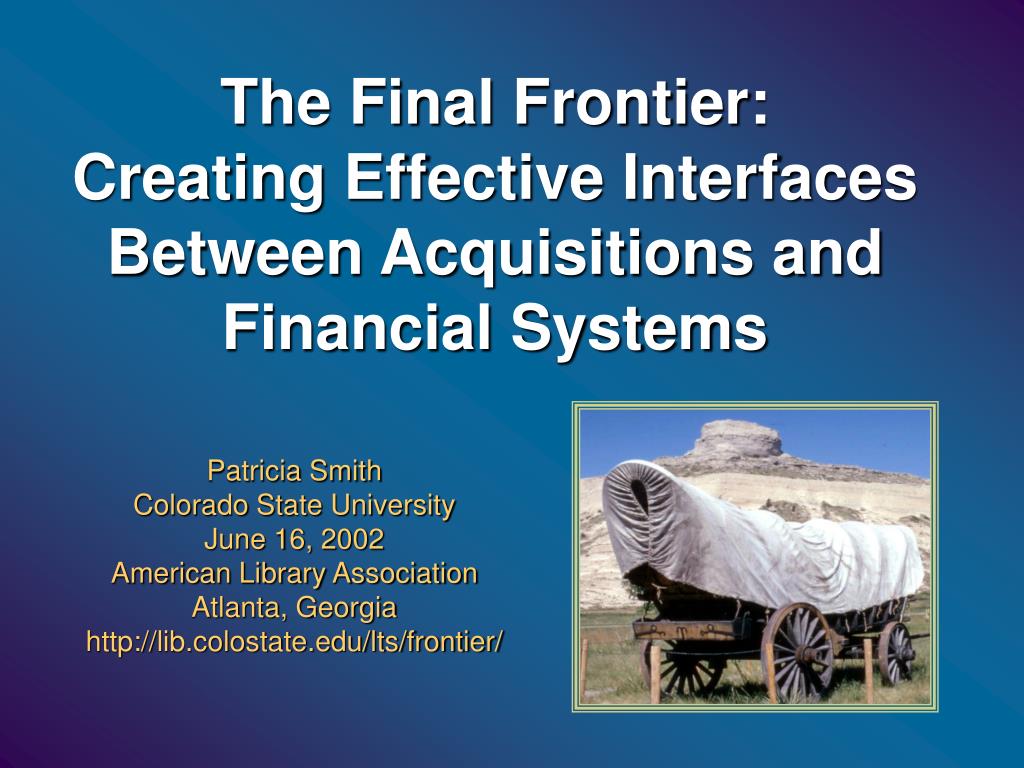 The Final Frontier:
Creating Effective Interfaces Between Acquisitions and Financial Systems

Patricia Smith
Colorado State University
June 16, 2002
American Library Association
Atlanta, Georgia
http://lib.colostate.edu/lts/frontier/